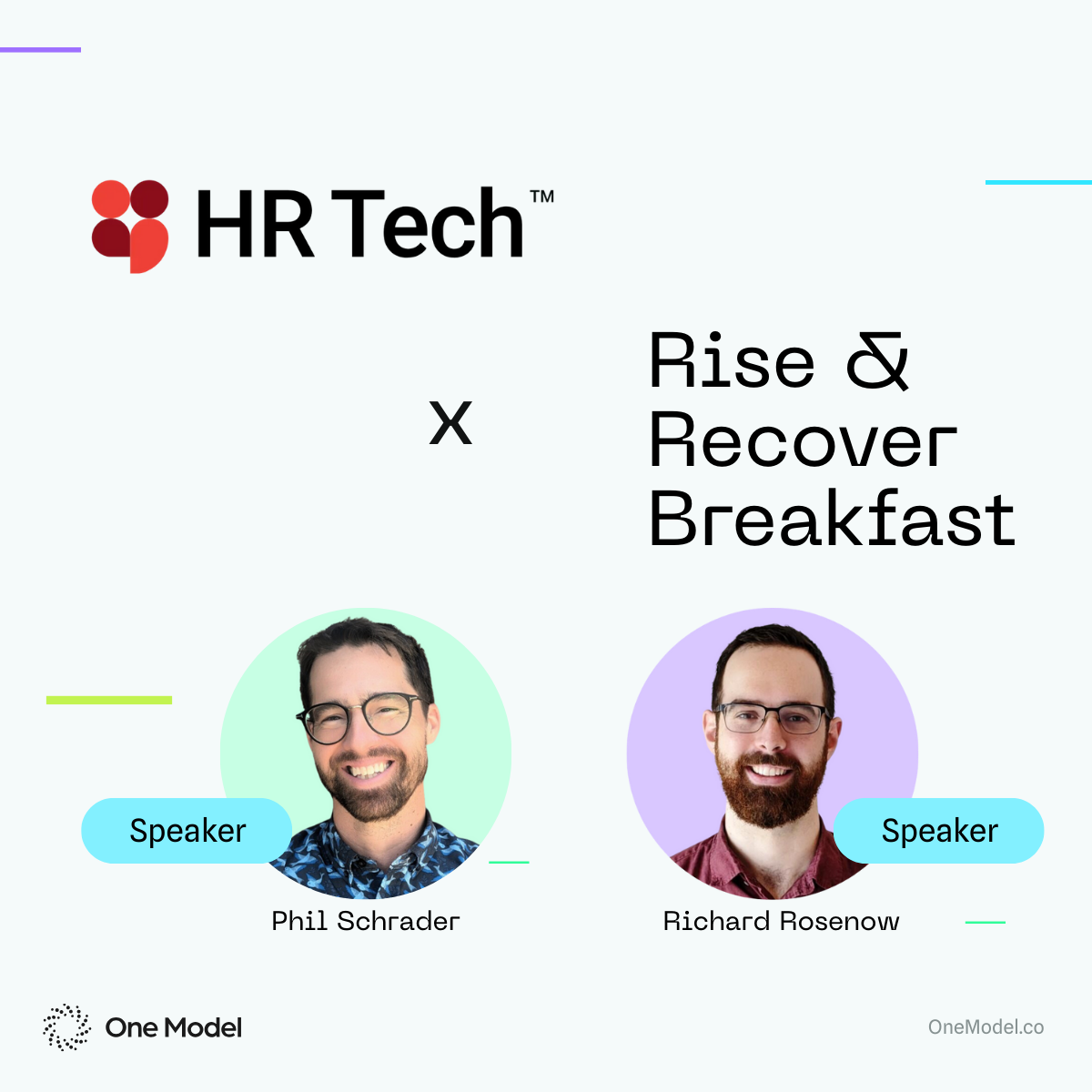 HR Tech™

x

Rise & Recover Breakfast

Speaker

Phil Schrader

Speaker

Richard Rosenow

One Model

OneModel.co